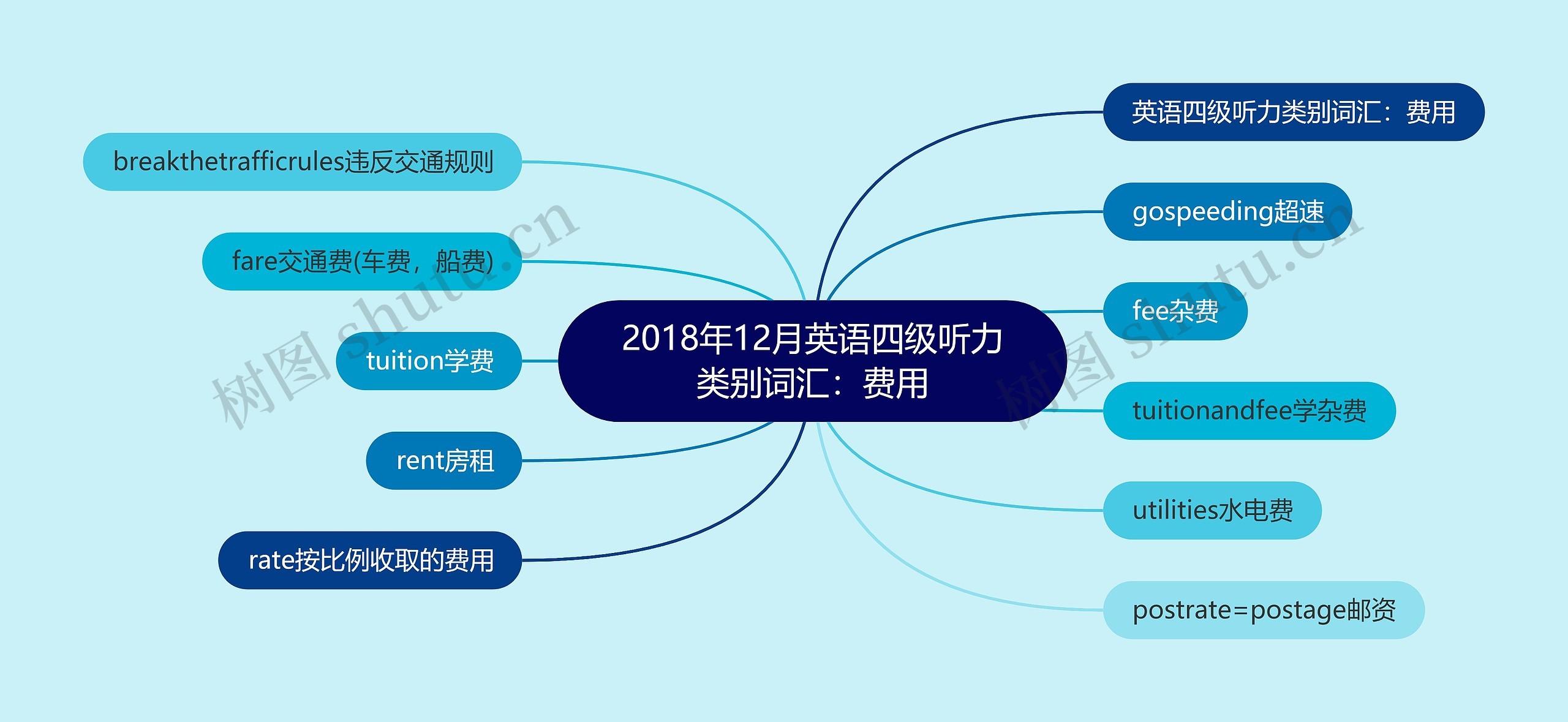 2018年12月英语四级听力类别词汇：费用

英语四级听力类别词汇：费用

gospeeding超速

fee杂费

tuitionandfee学杂费

utilities水电费

postrate=postage邮资

breakthetrafficrules违反交通规则

fare交通费(车费，船费)

tuition学费

rent房租

rate按比例收取的费用

树图 shutu.cn

树图 shutu.cn